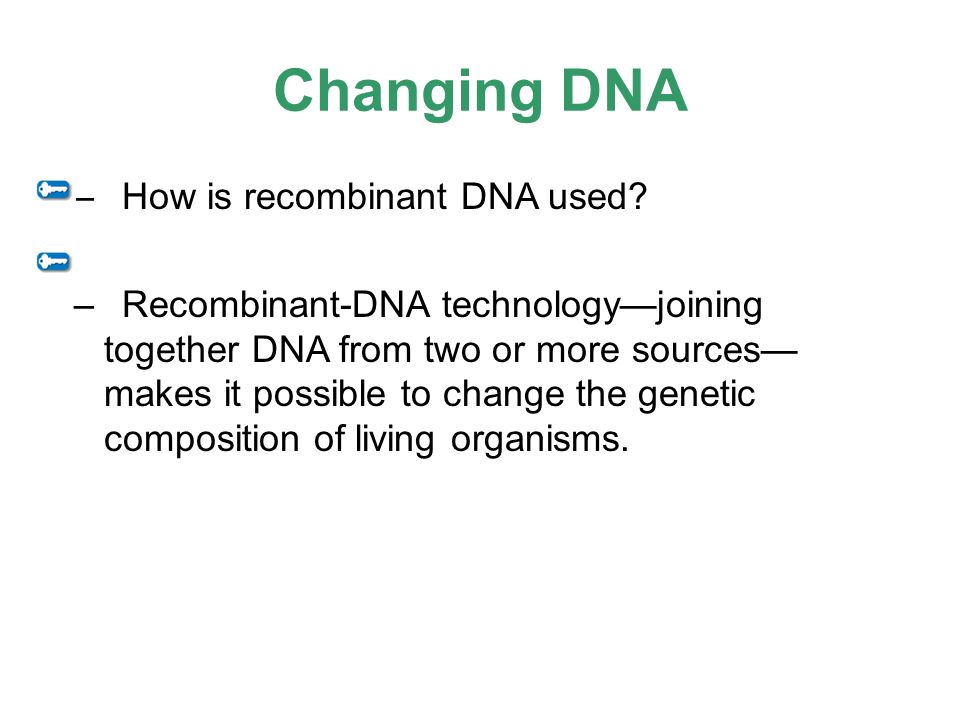 Changing DNA

– How is recombinant DNA used?

– Recombinant-DNA technology—joining together DNA from two or more sources—makes it possible to change the genetic composition of living organisms.